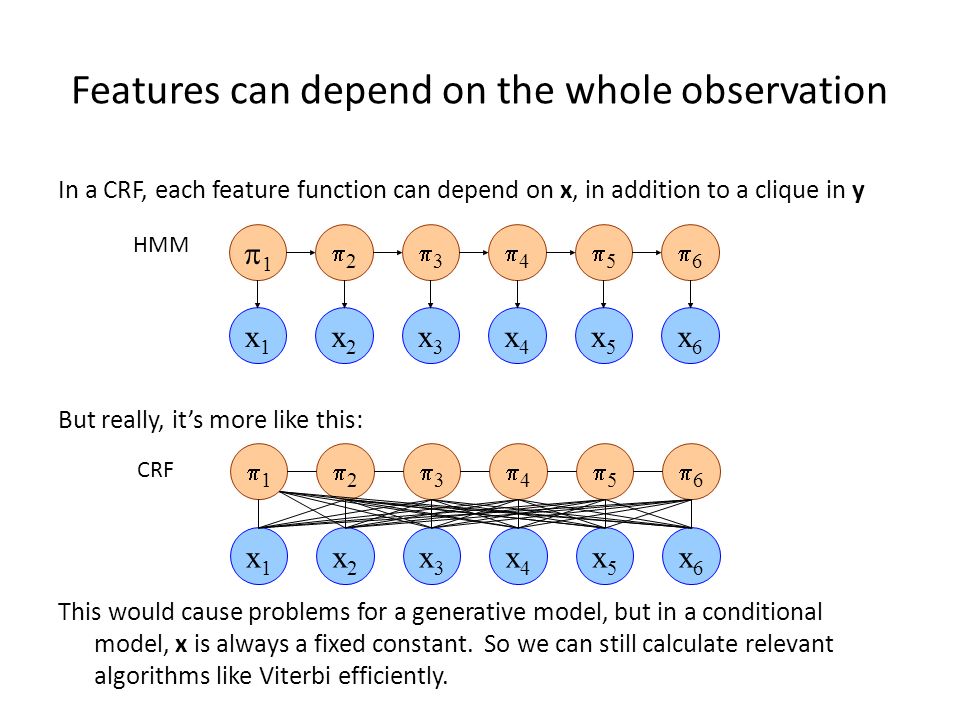 Features can depend on the whole observation

In a CRF, each feature function can depend on **x**, in addition to a clique in **y**

HMM

$\pi_1$ $\pi_2$ $\pi_3$ $\pi_4$ $\pi_5$ $\pi_6$

$x_1$ $x_2$ $x_3$ $x_4$ $x_5$ $x_6$

But really, it's more like this:

CRF

$\pi_1$ $\pi_2$ $\pi_3$ $\pi_4$ $\pi_5$ $\pi_6$

$x_1$ $x_2$ $x_3$ $x_4$ $x_5$ $x_6$

This would cause problems for a generative model, but in a conditional model, **x** is always a fixed constant. So we can still calculate relevant algorithms like Viterbi efficiently.